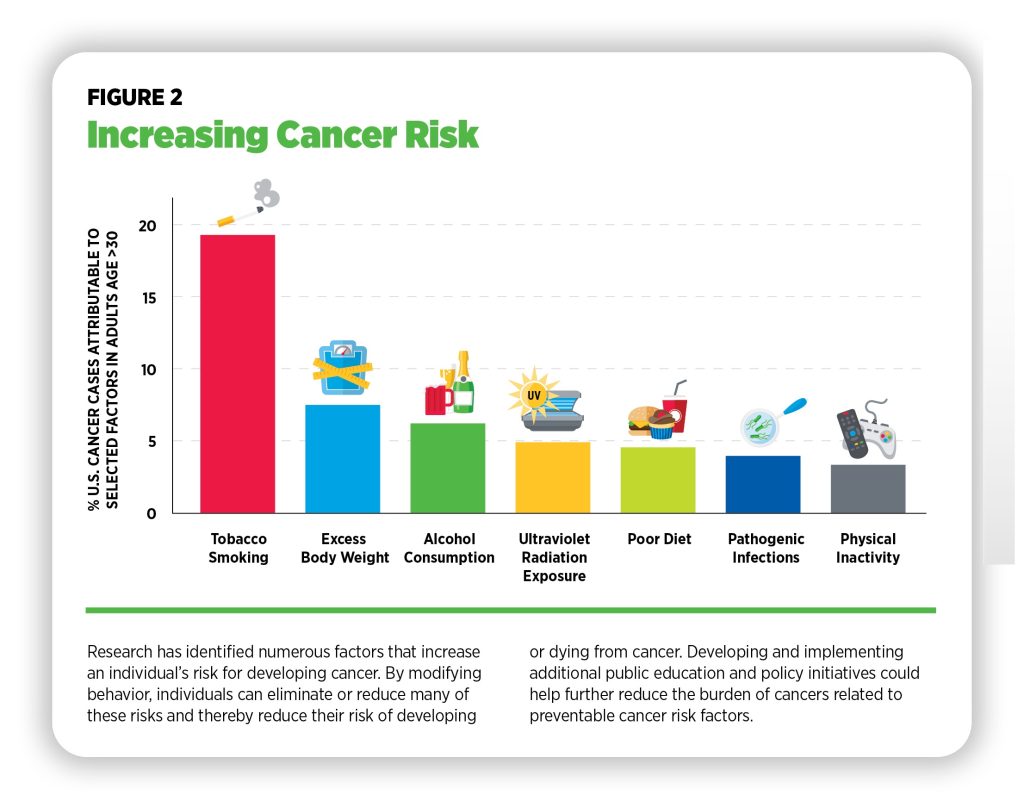 FIGURE 2

Increasing Cancer Risk

% U.S. CANCER CASES ATTRIBUTABLE TO SELECTED FACTORS IN ADULTS AGE >30

20
15
10
5
0

UV

Tobacco Smoking
Excess Body Weight
Alcohol Consumption
Ultraviolet Radiation Exposure
Poor Diet
Pathogenic Infections
Physical Inactivity

Research has identified numerous factors that increase an individual's risk for developing cancer. By modifying behavior, individuals can eliminate or reduce many of these risks and thereby reduce their risk of developing or dying from cancer. Developing and implementing additional public education and policy initiatives could help further reduce the burden of cancers related to preventable cancer risk factors.